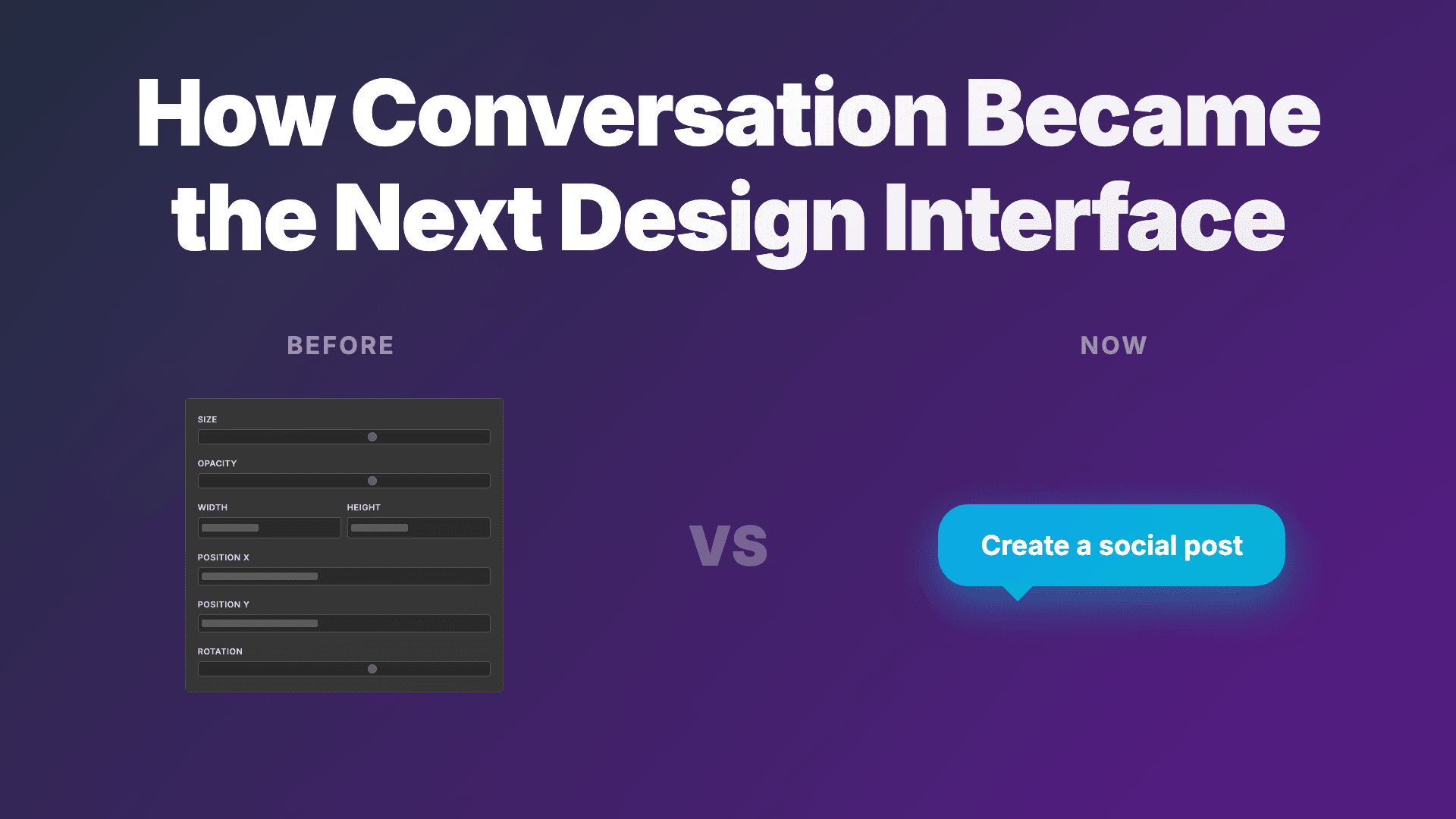 How Conversation Became the Next Design Interface

BEFORE

SIZE

OPACITY

WIDTH

HEIGHT

POSITION X

POSITION Y

ROTATION

VS

NOW

Create a social post